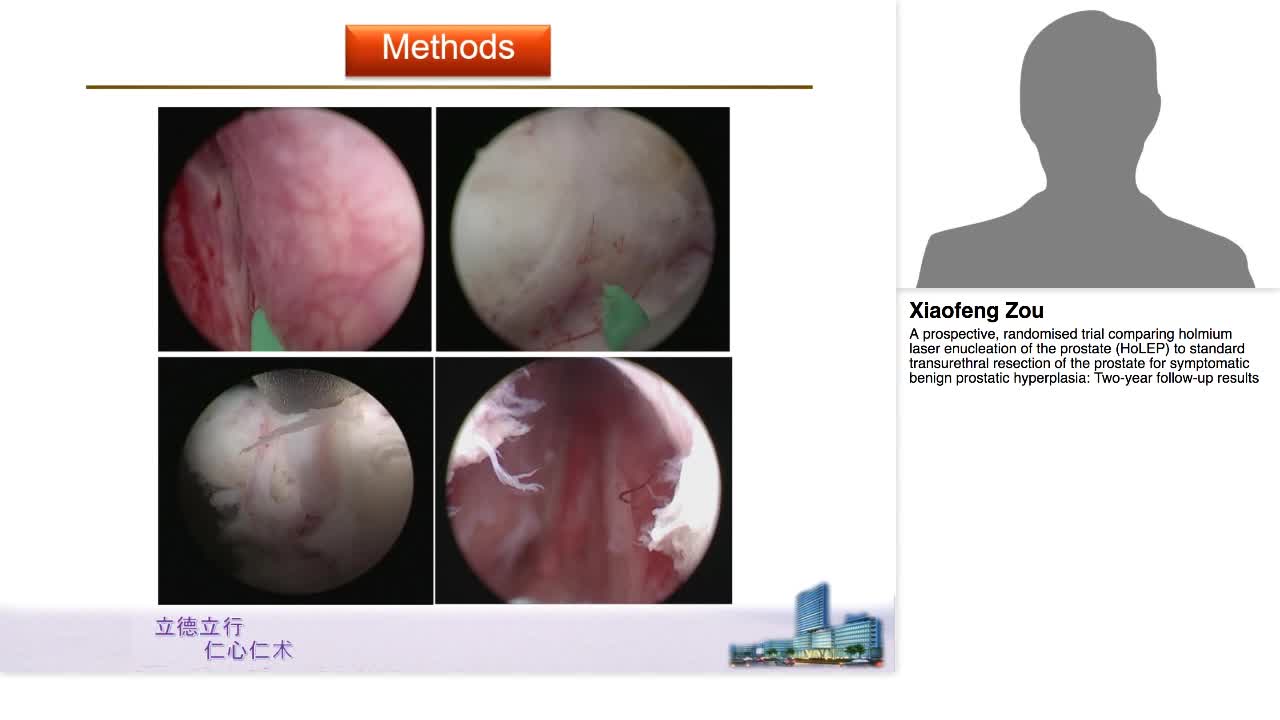 Methods

立德立行
仁心仁术

Xiaofeng Zou

A prospective, randomised trial comparing holmium laser enucleation of the prostate (HoLEP) to standard transurethral resection of the prostate for symptomatic benign prostatic hyperplasia: Two-year follow-up results